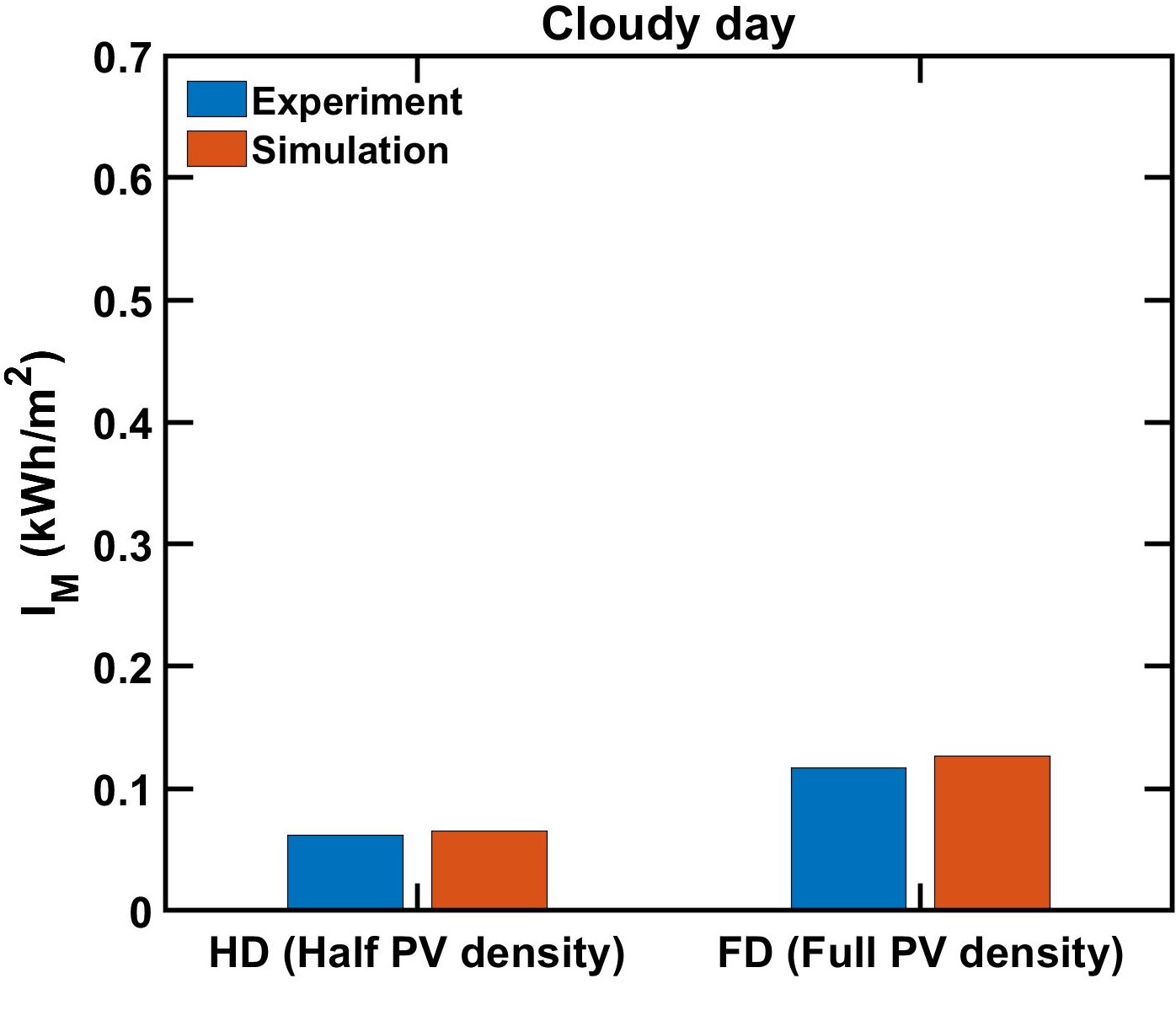 Cloudy day

Experiment
Simulation

$I_M$ (kWh/m$^2$)

0.7
0.6
0.5
0.4
0.3
0.2
0.1
0

HD (Half PV density)
FD (Full PV density)